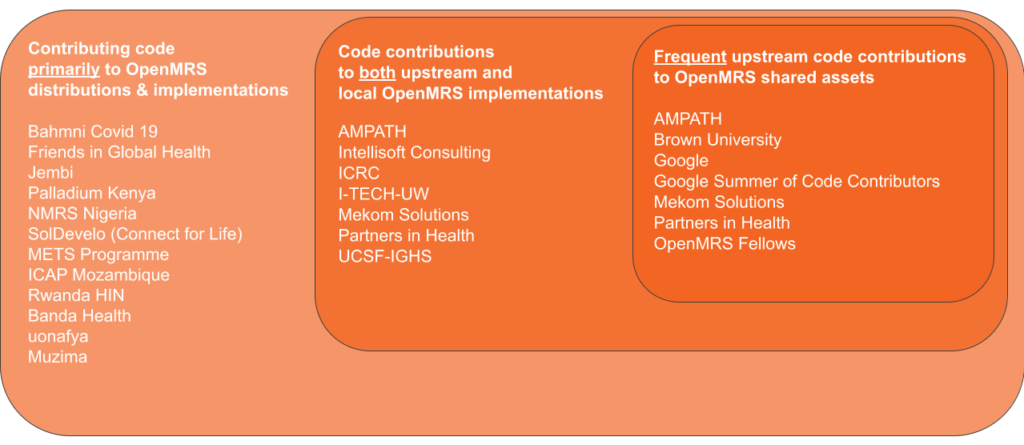 Contributing code primarily to OpenMRS distributions & implementations

Bahmni Covid 19
Friends in Global Health
Jembi
Palladium Kenya
NMRS Nigeria
SolDevelo (Connect for Life)
METS Programme
ICAP Mozambique
Rwanda HIN
Banda Health
uonafya
Muzima

Code contributions to both upstream and local OpenMRS implementations

AMPATH
Intellisoft Consulting
ICRC
I-TECH-UW
Mekom Solutions
Partners in Health
UCSF-IGHS

Frequent upstream code contributions to OpenMRS shared assets

AMPATH
Brown University
Google
Google Summer of Code Contributors
Mekom Solutions
Partners in Health
OpenMRS Fellows